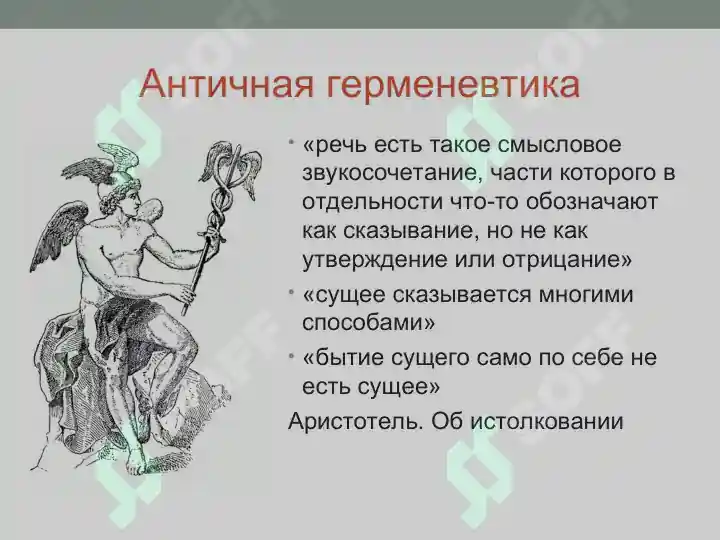 Античная герменевтика

• «речь есть такое смысловое звукосочетание, части которого в отдельности что-то обозначают как сказывание, но не как утверждение или отрицание»

• «сущее сказывается многими способами»

• «бытие сущего само по себе не есть сущее»

Аристотель. Об истолковании